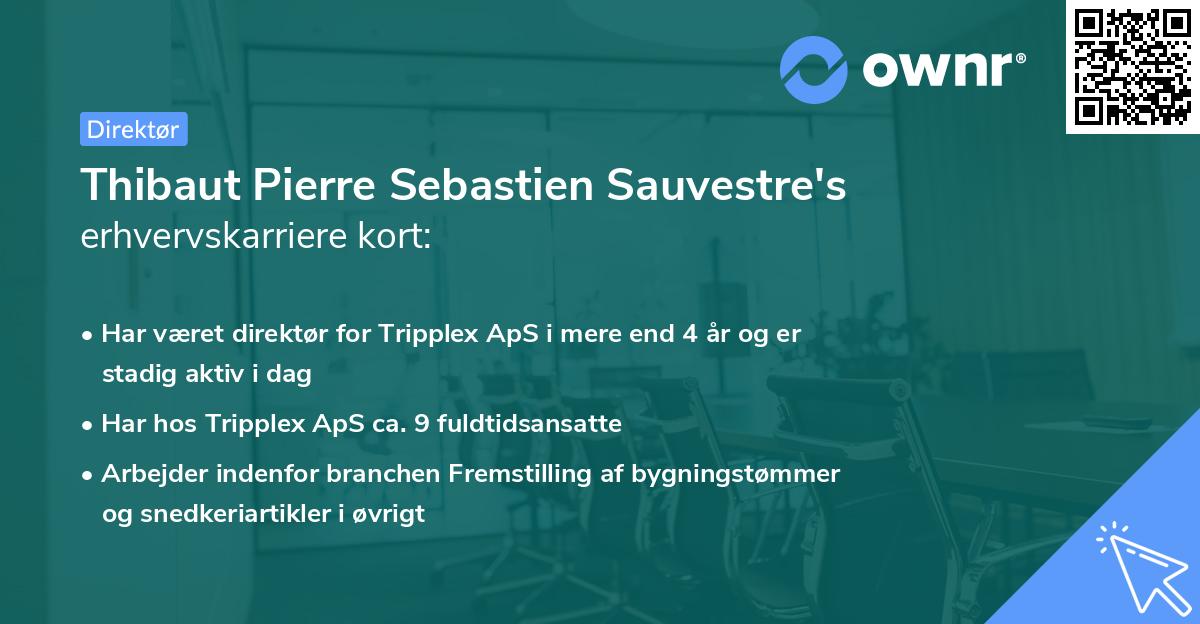 ownr®

Direktør

Thibaut Pierre Sebastien Sauvestre's erhvervskarriere kort:

• Har været direktør for Tripplex ApS i mere end 4 år og er stadig aktiv i dag

• Har hos Tripplex ApS ca. 9 fuldtidsansatte

• Arbejder indenfor branchen Fremstilling af bygningstømmer og snedkeriartikler i øvrigt